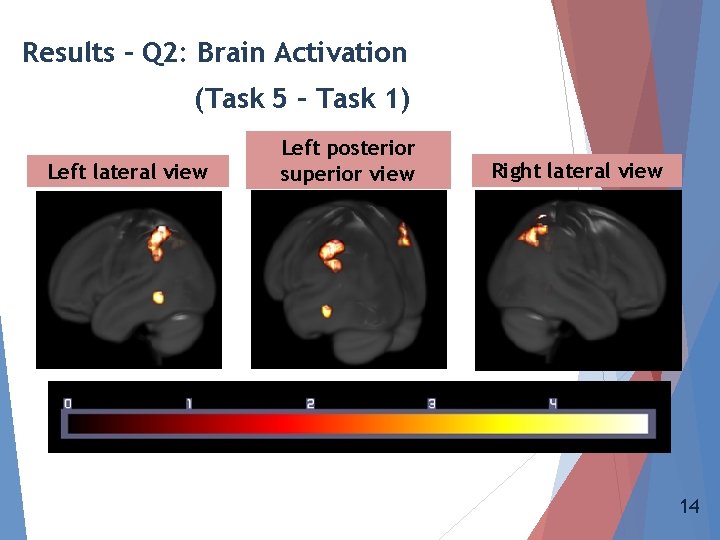 Results – Q2: Brain Activation

(Task 5 – Task 1)

Left lateral view

Left posterior superior view

Right lateral view

0 1 2 3 4

14